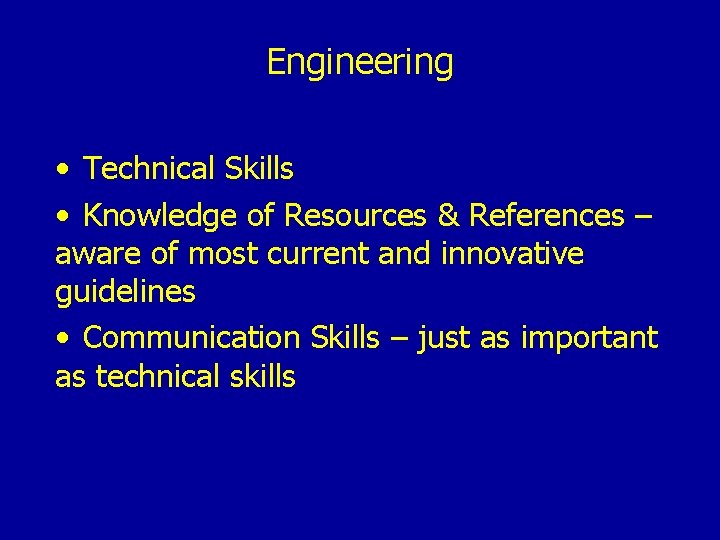 Engineering

• Technical Skills

• Knowledge of Resources & References – aware of most current and innovative guidelines

• Communication Skills – just as important as technical skills